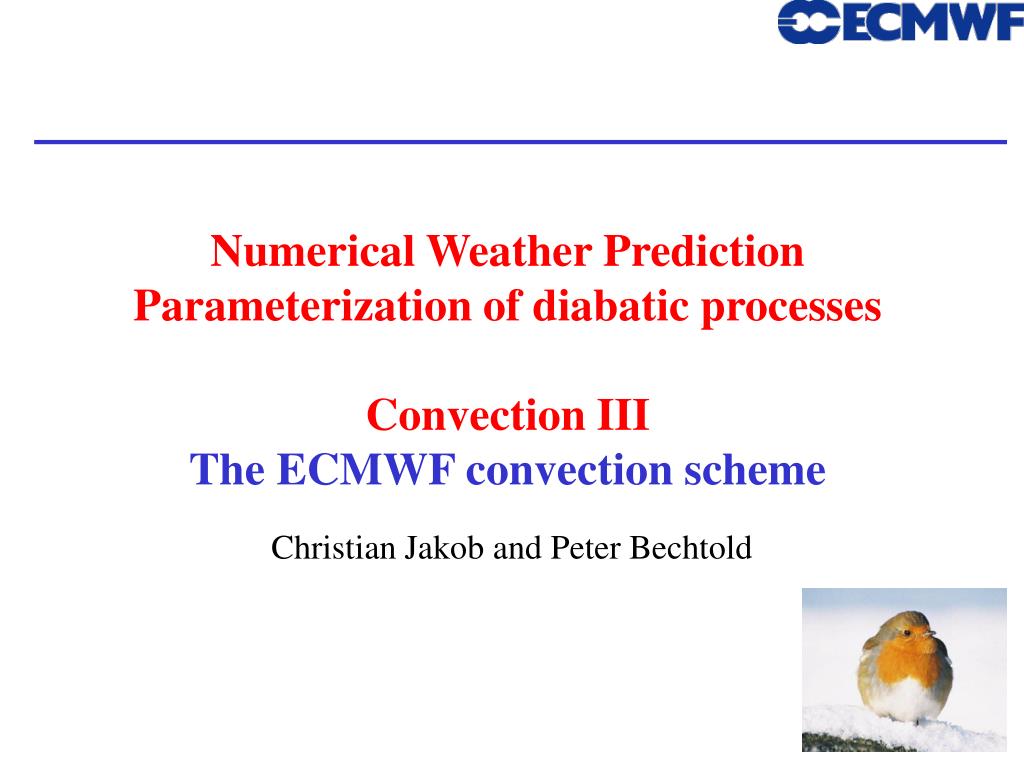 ECMWF

Numerical Weather Prediction
Parameterization of diabatic processes

Convection III
The ECMWF convection scheme

Christian Jakob and Peter Bechtold